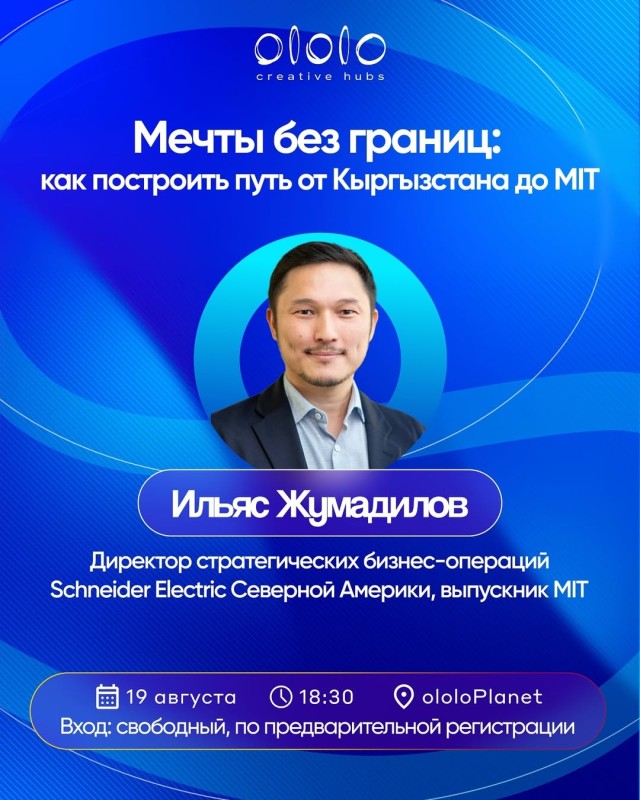 ololo
creative hubs

Мечты без границ:
как построить путь от Кыргызстана до MIT

Ильяс Жумадилов

Директор стратегических бизнес-операций Schneider Electric Северной Америки, выпускник MIT

19 августа 18:30 ololoPlanet
Вход: свободный, по предварительной регистрации